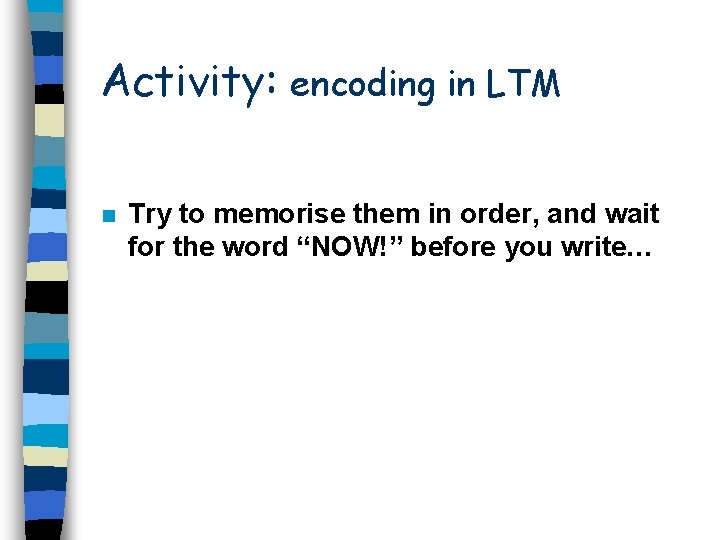 Activity: encoding in LTM

Try to memorise them in order, and wait for the word “NOW!” before you write…